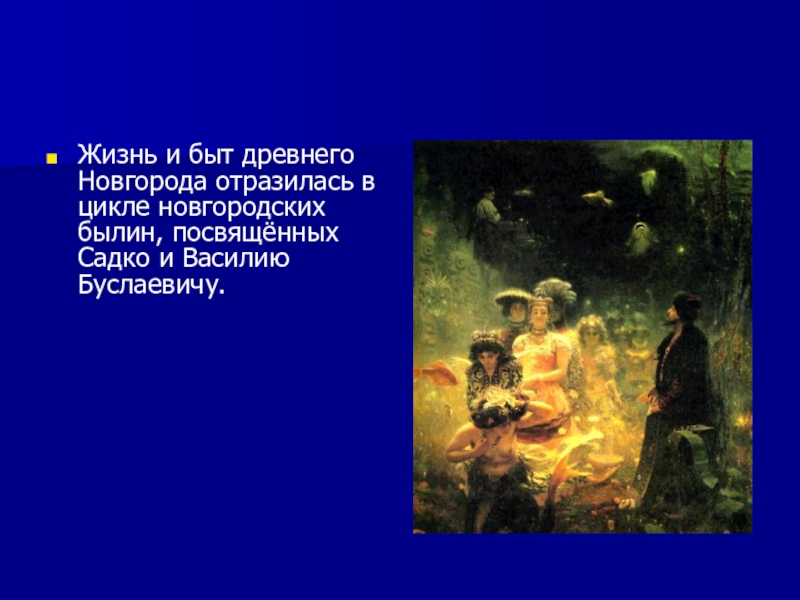 Жизнь и быт древнего Новгорода отразилась в цикле новгородских былин, посвящённых Садко и Василию Буслаевичу.